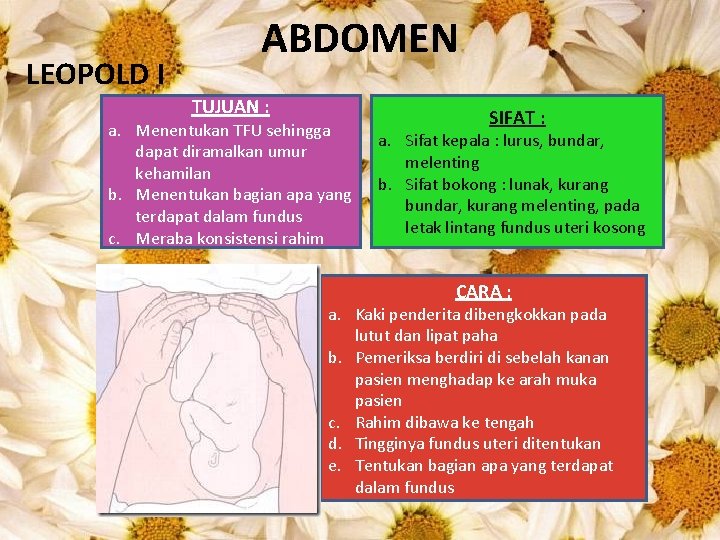 ABDOMEN

LEOPOLD I

TUJUAN :
a. Menentukan TFU sehingga dapat diramalkan umur kehamilan
b. Menentukan bagian apa yang terdapat dalam fundus
c. Meraba konsistensi rahim

SIFAT :
a. Sifat kepala : lurus, bundar, melenting
b. Sifat bokong : lunak, kurang bundar, kurang melenting, pada letak lintang fundus uteri kosong

CARA :
a. Kaki penderita dibengkokkan pada lutut dan lipat paha
b. Pemeriksa berdiri di sebelah kanan pasien menghadap ke arah muka pasien
c. Rahim dibawa ke tengah
d. Tingginya fundus uteri ditentukan
e. Tentukan bagian apa yang terdapat dalam fundus